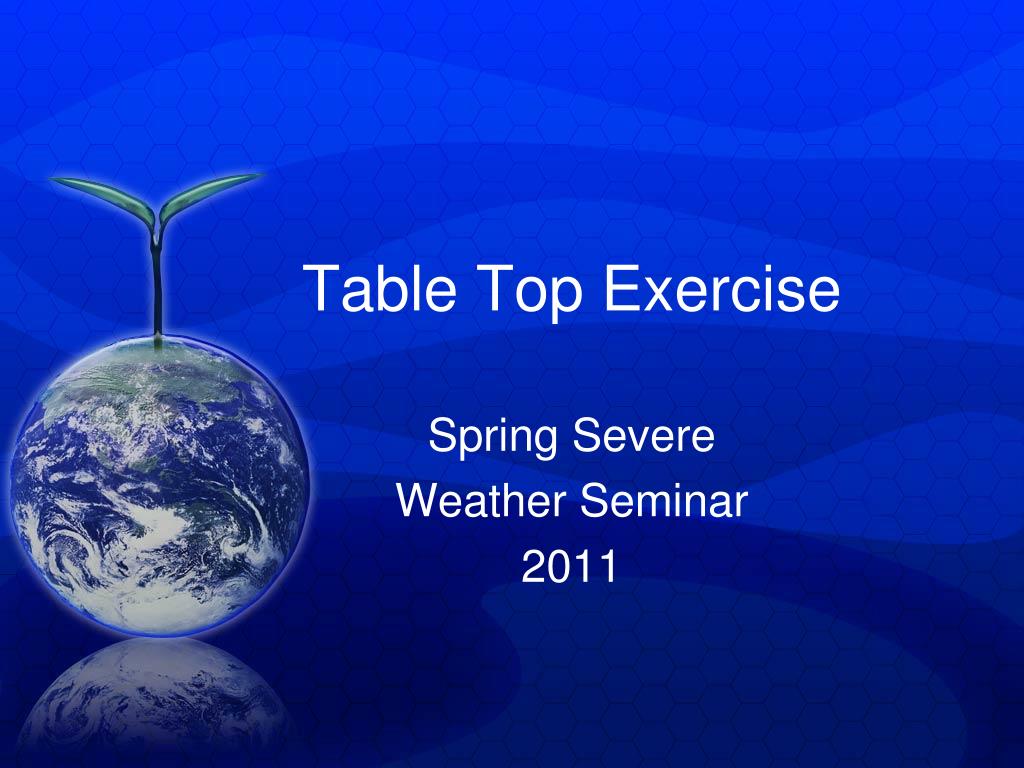 Table Top Exercise

Spring Severe
Weather Seminar
2011